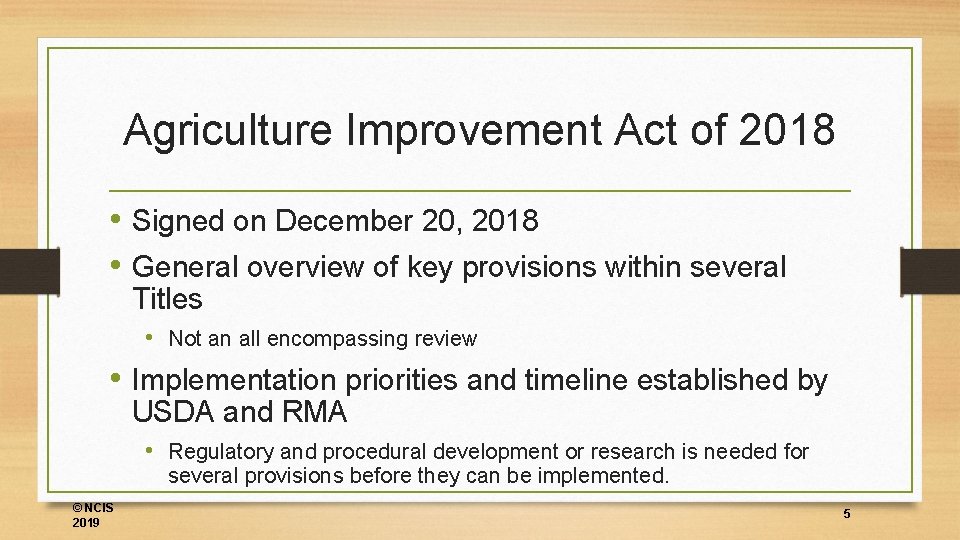 Agriculture Improvement Act of 2018

• Signed on December 20, 2018
• General overview of key provisions within several Titles
 • Not an all encompassing review
• Implementation priorities and timeline established by USDA and RMA
 • Regulatory and procedural development or research is needed for several provisions before they can be implemented.

©NCIS 2019

5